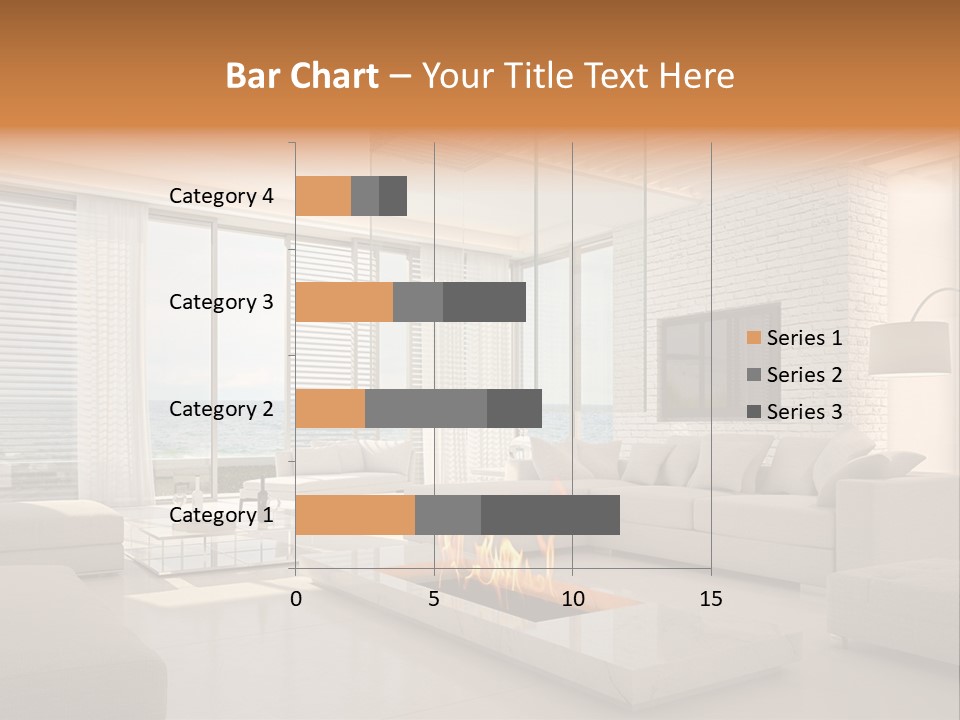 Bar Chart – Your Title Text Here

Category 4
Category 3
Category 2
Category 1

0
5
10
15

Series 1
Series 2
Series 3